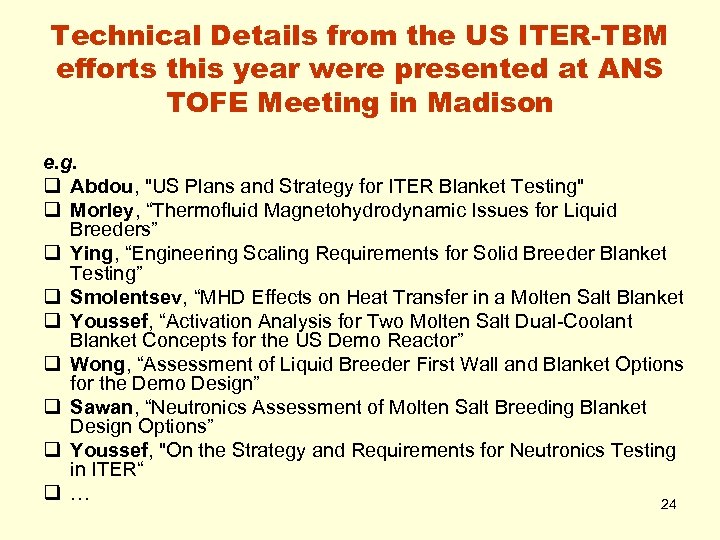 Technical Details from the US ITER-TBM efforts this year were presented at ANS TOFE Meeting in Madison

e.g.

❑ Abdou, "US Plans and Strategy for ITER Blanket Testing"
❑ Morley, “Thermofluid Magnetohydrodynamic Issues for Liquid Breeders”
❑ Ying, “Engineering Scaling Requirements for Solid Breeder Blanket Testing”
❑ Smolentsev, “MHD Effects on Heat Transfer in a Molten Salt Blanket
❑ Youssef, “Activation Analysis for Two Molten Salt Dual-Coolant Blanket Concepts for the US Demo Reactor”
❑ Wong, “Assessment of Liquid Breeder First Wall and Blanket Options for the Demo Design”
❑ Sawan, “Neutronics Assessment of Molten Salt Breeding Blanket Design Options”
❑ Youssef, "On the Strategy and Requirements for Neutronics Testing in ITER“
❑ …

24